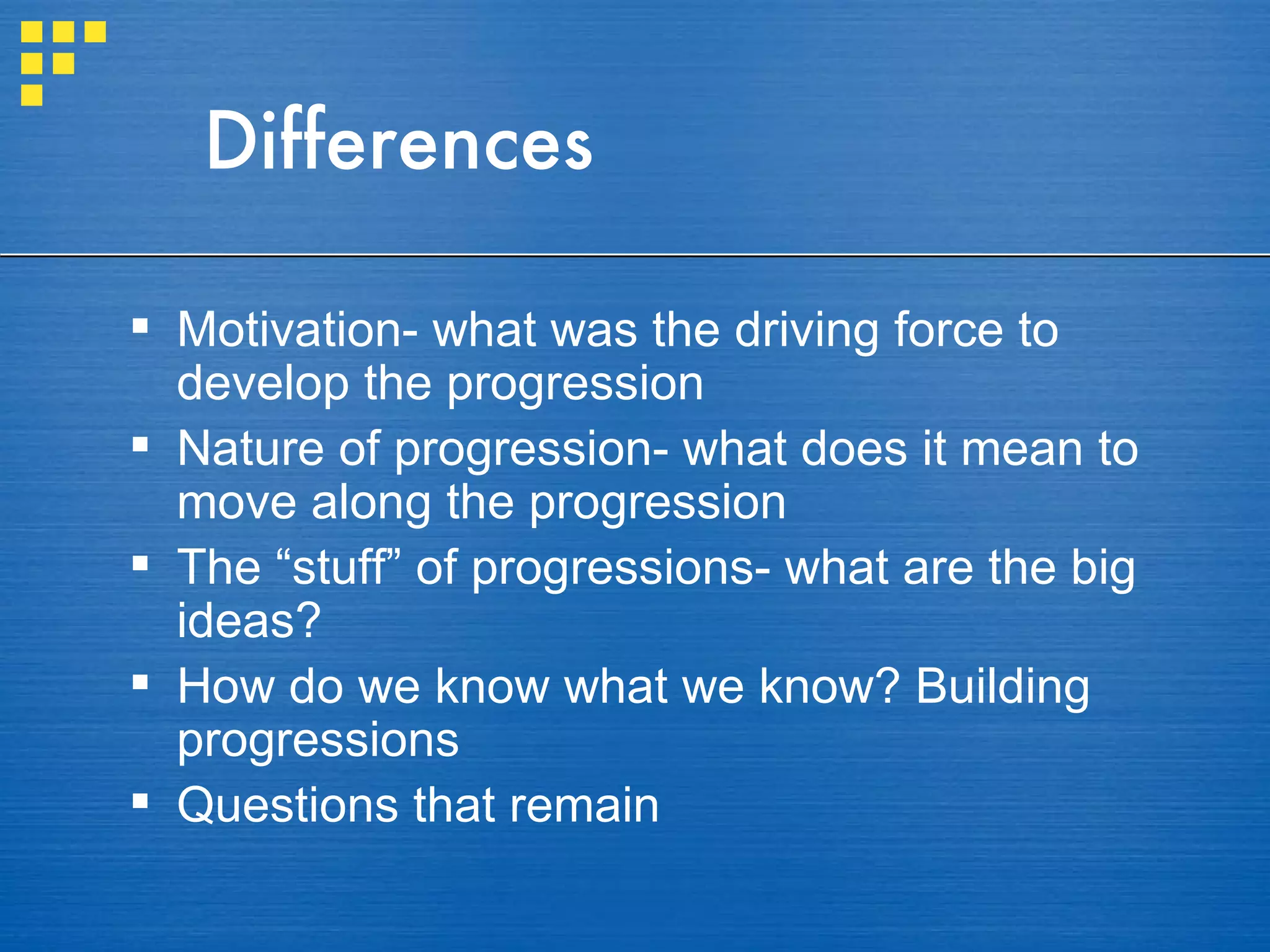 Differences

▪ Motivation- what was the driving force to develop the progression
▪ Nature of progression- what does it mean to move along the progression
▪ The “stuff” of progressions- what are the big ideas?
▪ How do we know what we know? Building progressions
▪ Questions that remain